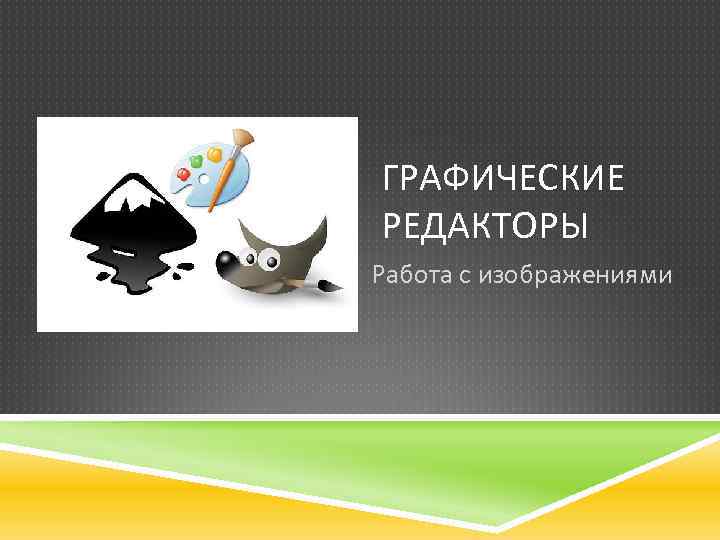 ГРАФИЧЕСКИЕ РЕДАКТОРЫ

Работа с изображениями